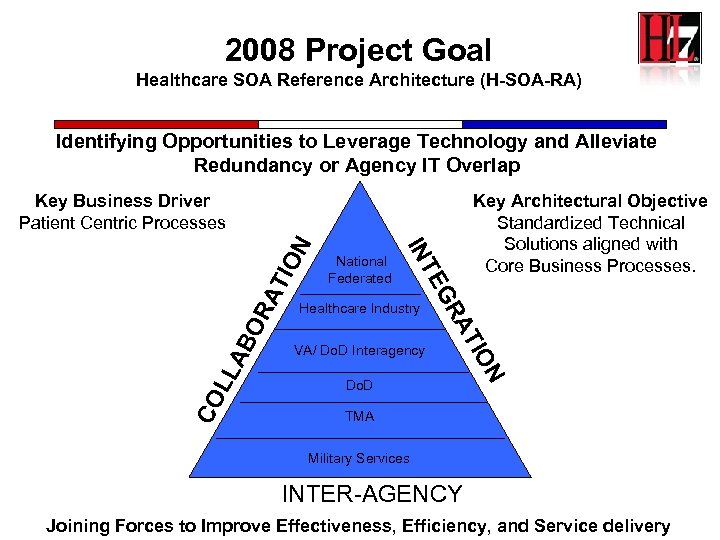 HL7

2008 Project Goal
Healthcare SOA Reference Architecture (H-SOA-RA)

Identifying Opportunities to Leverage Technology and Alleviate Redundancy or Agency IT Overlap

Key Business Driver
Patient Centric Processes

Key Architectural Objective
Standardized Technical Solutions aligned with Core Business Processes.

COLLABORATION

INTEGRATION

National Federated

Healthcare Industry

VA/ DoD Interagency

DoD

TMA

Military Services

INTER-AGENCY

Joining Forces to Improve Effectiveness, Efficiency, and Service delivery